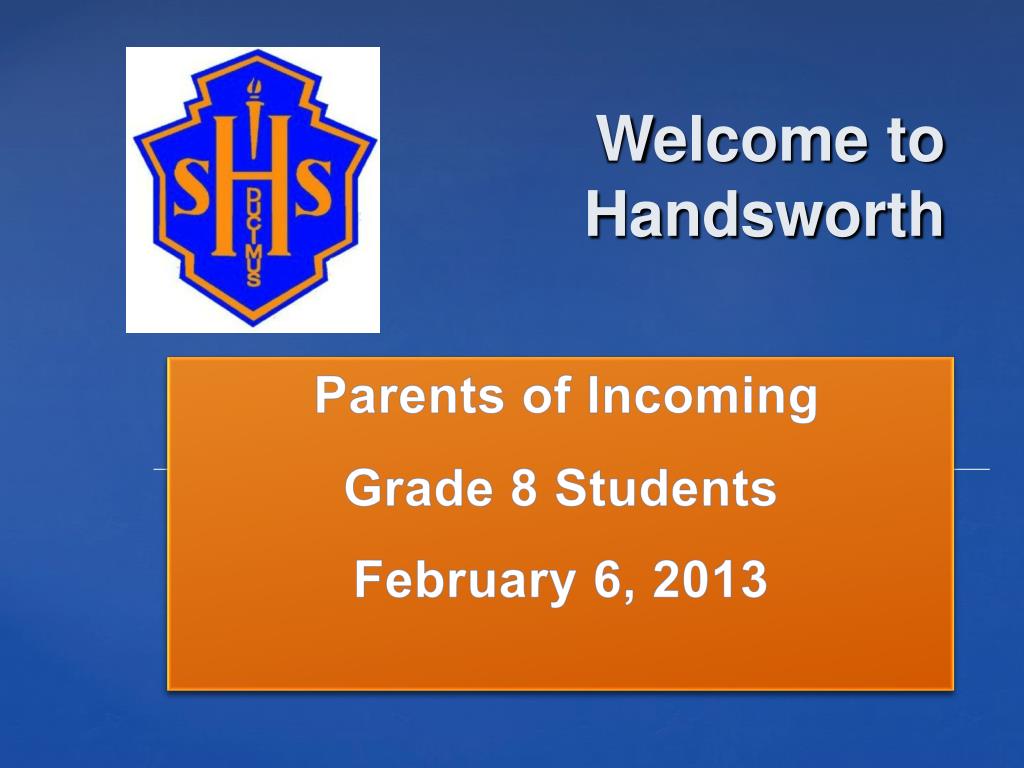 SHS
DUCIMUS

Welcome to Handsworth

Parents of Incoming

Grade 8 Students

February 6, 2013